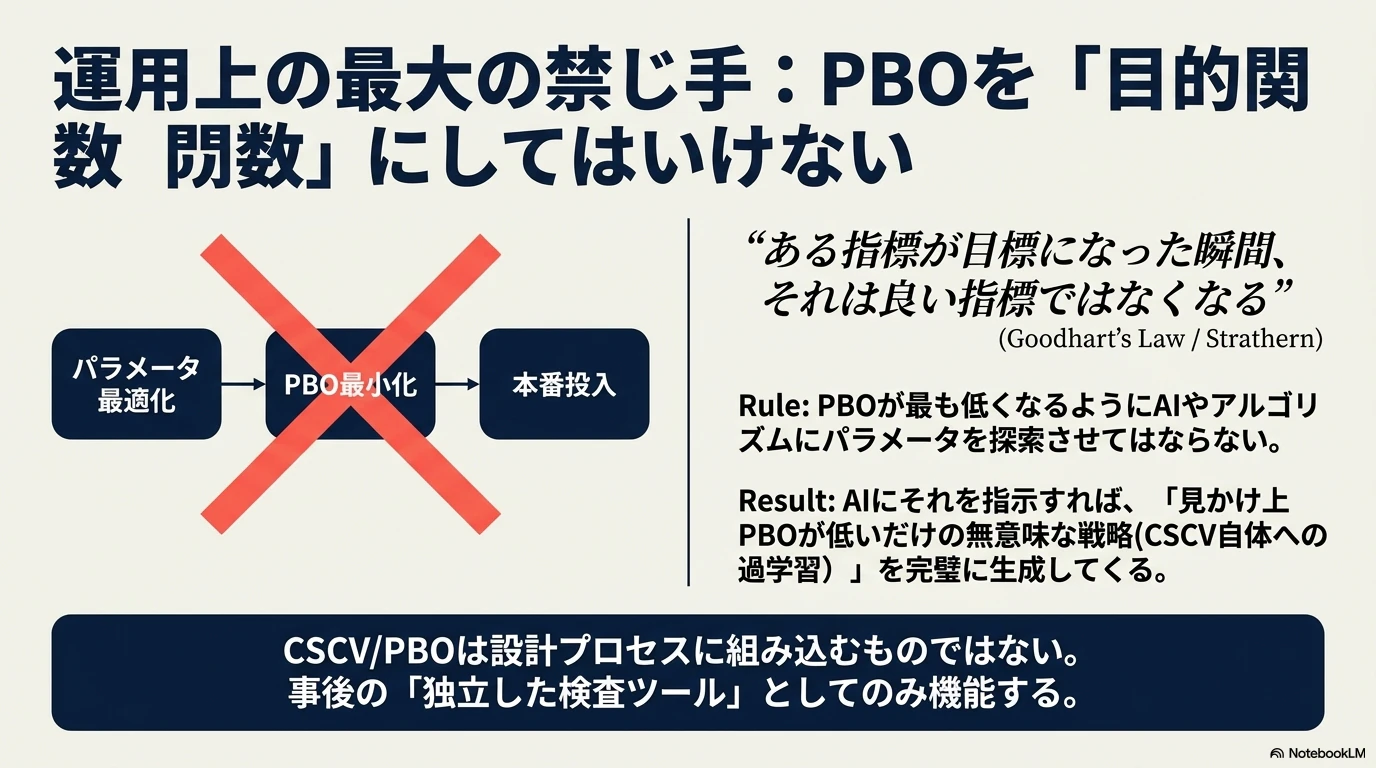 運用上の最大の禁じ手：PBOを「目的関数 閉数」にしてはいけない

パラメータ最適化

PBO最小化

本番投入

“ある指標が目標になった瞬間、それは良い指標ではなくなる”
(Goodhart’s Law / Strathern)

Rule: PBOが最も低くなるようにAIやアルゴリズムにパラメータを探索させてはならない。

Result: AIにそれを指示すれば、「見かけ上PBOが低いだけの無意味な戦略(CSCV自体への過学習）」を完璧に生成してくる。

CSCV/PBOは設計プロセスに組み込むものではない。
事後の「独立した検査ツール」としてのみ機能する。

NotebookLM